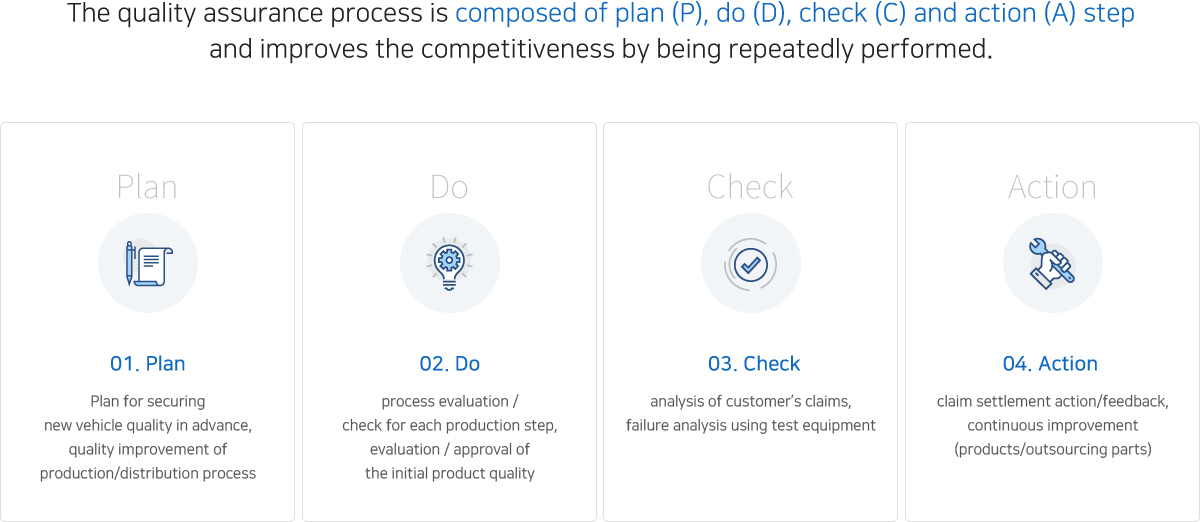 The quality assurance process is composed of plan (P), do (D), check (C) and action (A) step and improves the competitiveness by being repeatedly performed.

Plan

01. Plan

Plan for securing new vehicle quality in advance, quality improvement of production/distribution process

Do

02. Do

process evaluation / check for each production step, evaluation / approval of the initial product quality

Check

03. Check

analysis of customer's claims, failure analysis using test equipment

Action

04. Action

claim settlement action/feedback, continuous improvement (products/outsourcing parts)